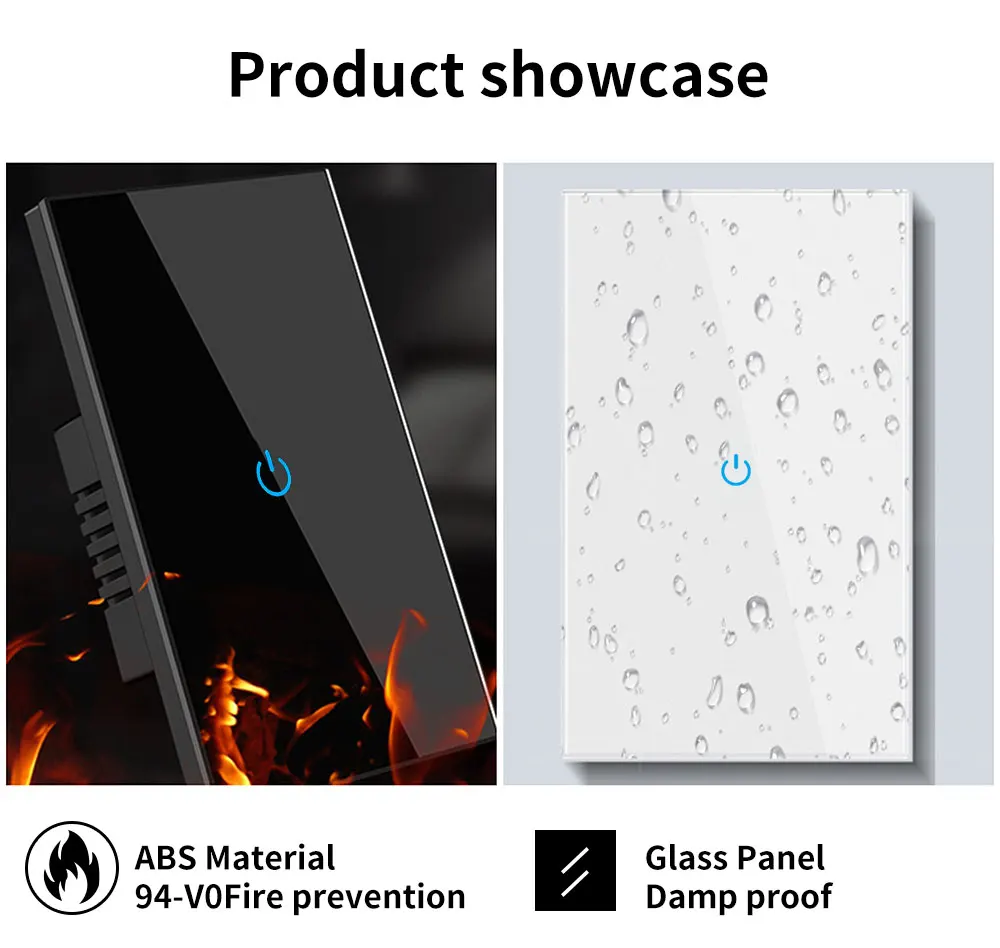 Product showcase

ABS Material
94-V0Fire prevention

Glass Panel
Damp proof